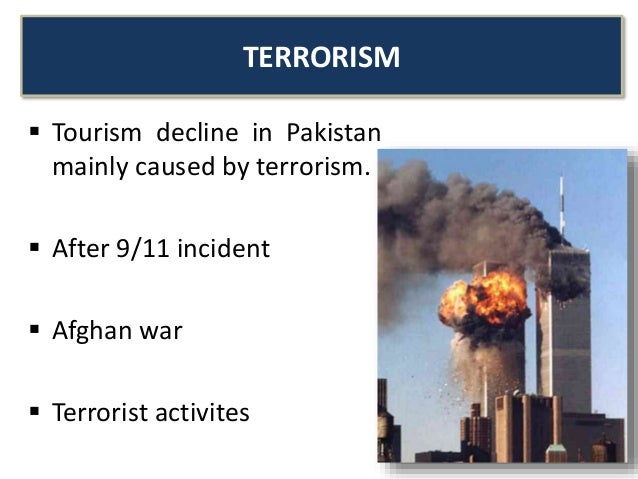 TERRORISM

▪ Tourism decline in Pakistan mainly caused by terrorism.

▪ After 9/11 incident

▪ Afghan war

▪ Terrorist activites